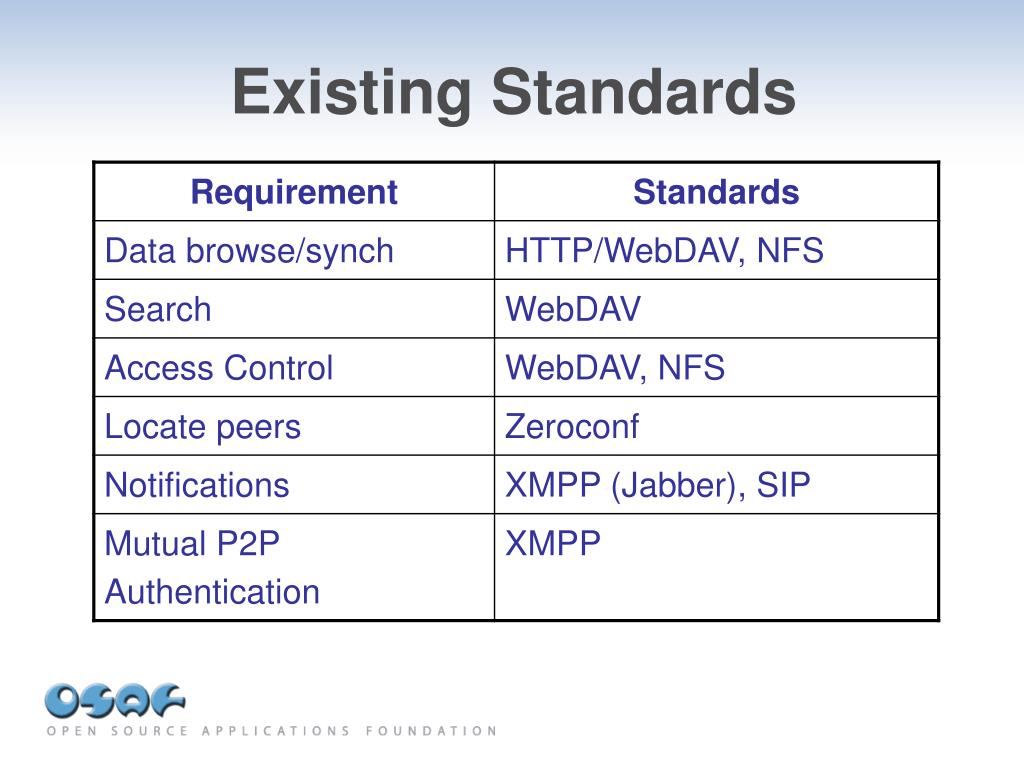 Existing Standards

| Requirement | Standards |
|---|---|
| Data browse/synch | HTTP/WebDAV, NFS |
| Search | WebDAV |
| Access Control | WebDAV, NFS |
| Locate peers | Zeroconf |
| Notifications | XMPP (Jabber), SIP |
| Mutual P2P Authentication | XMPP |

OSAF
OPEN SOURCE APPLICATIONS FOUNDATION